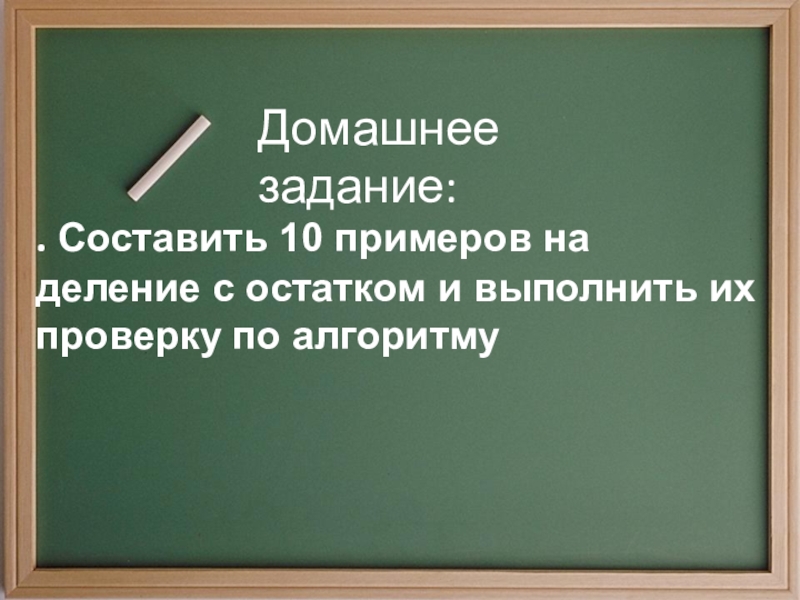 Домашнее задание:

. Составить 10 примеров на деление с остатком и выполнить их проверку по алгоритму